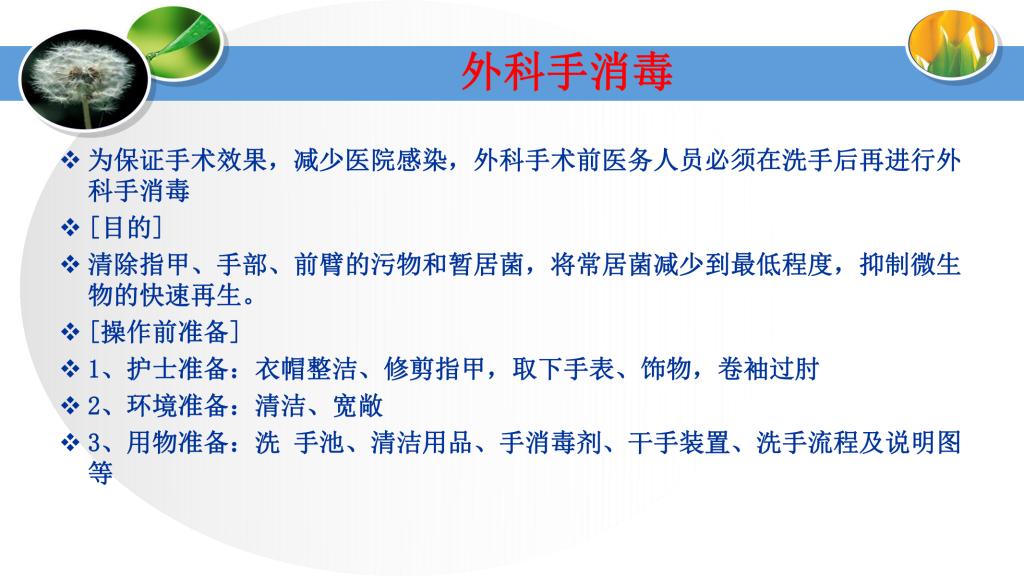 外科手消毒

❖ 为保证手术效果，减少医院感染，外科手术前医务人员必须在洗手后再进行外科手消毒

❖ [目的]

❖ 清除指甲、手部、前臂的污物和暂居菌，将常居菌减少到最低程度，抑制微生物的快速再生。

❖ [操作前准备]

❖ 1、护士准备：衣帽整洁、修剪指甲，取下手表、饰物，卷袖过肘

❖ 2、环境准备：清洁、宽敞

❖ 3、用物准备：洗 手池、清洁用品、手消毒剂、干手装置、洗手流程及说明图等